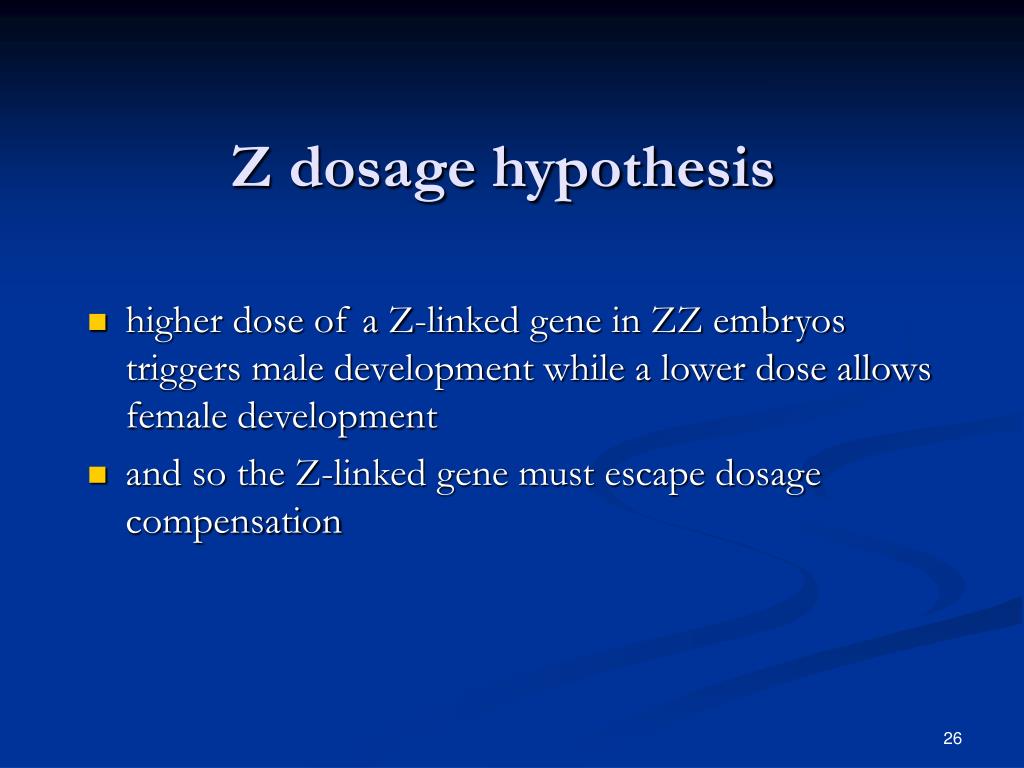 Z dosage hypothesis

- higher dose of a Z-linked gene in ZZ embryos triggers male development while a lower dose allows female development
- and so the Z-linked gene must escape dosage compensation

26